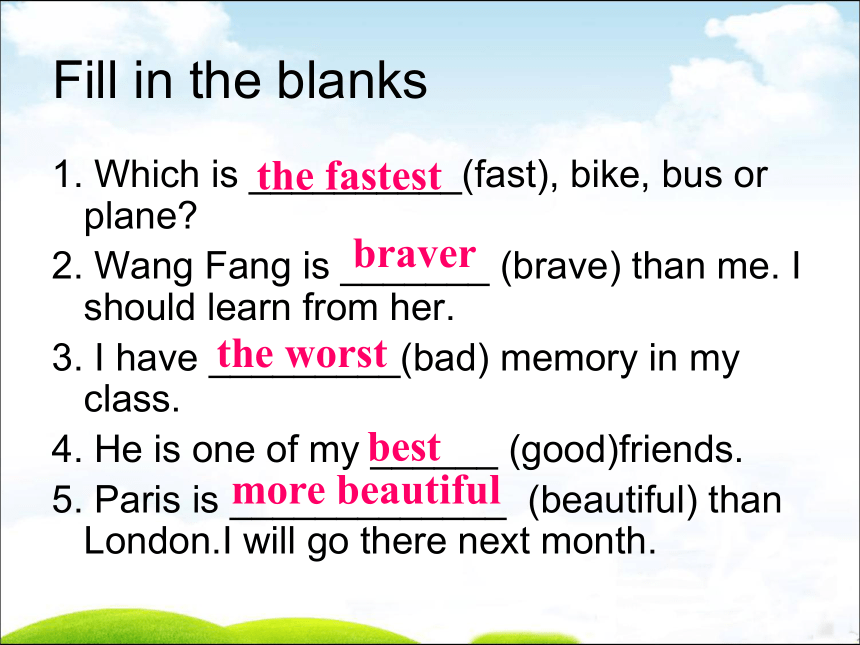 Fill in the blanks

1. Which is the fastest (fast), bike, bus or plane?

2. Wang Fang is braver (brave) than me. I should learn from her.

3. I have the worst (bad) memory in my class.

4. He is one of my best (good)friends.

5. Paris is more beautiful (beautiful) than London.I will go there next month.